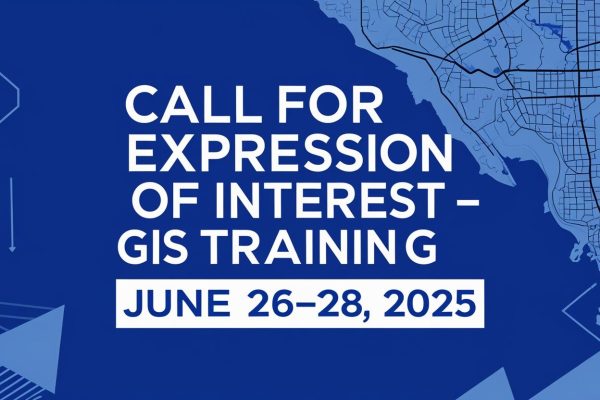 CALL FOR EXPRESSION OF INTEREST – GIS TRAINING

JUNE 26–28, 2025